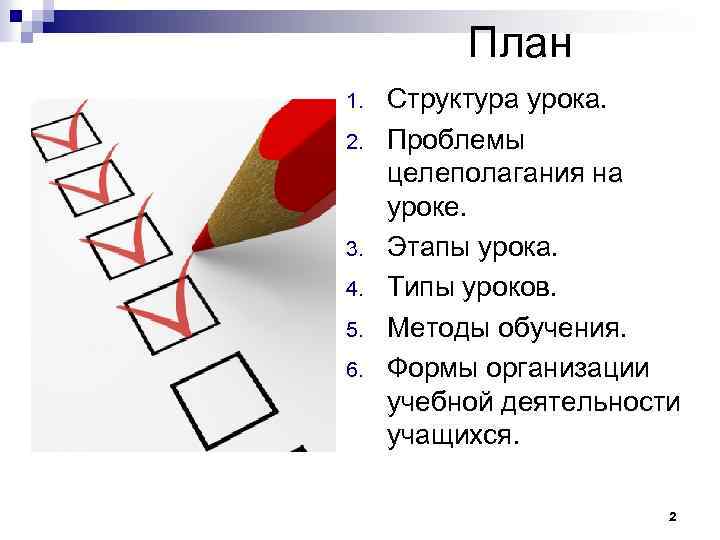 План

1. Структура урока.
2. Проблемы целеполагания на уроке.
3. Этапы урока.
4. Типы уроков.
5. Методы обучения.
6. Формы организации учебной деятельности учащихся.

2